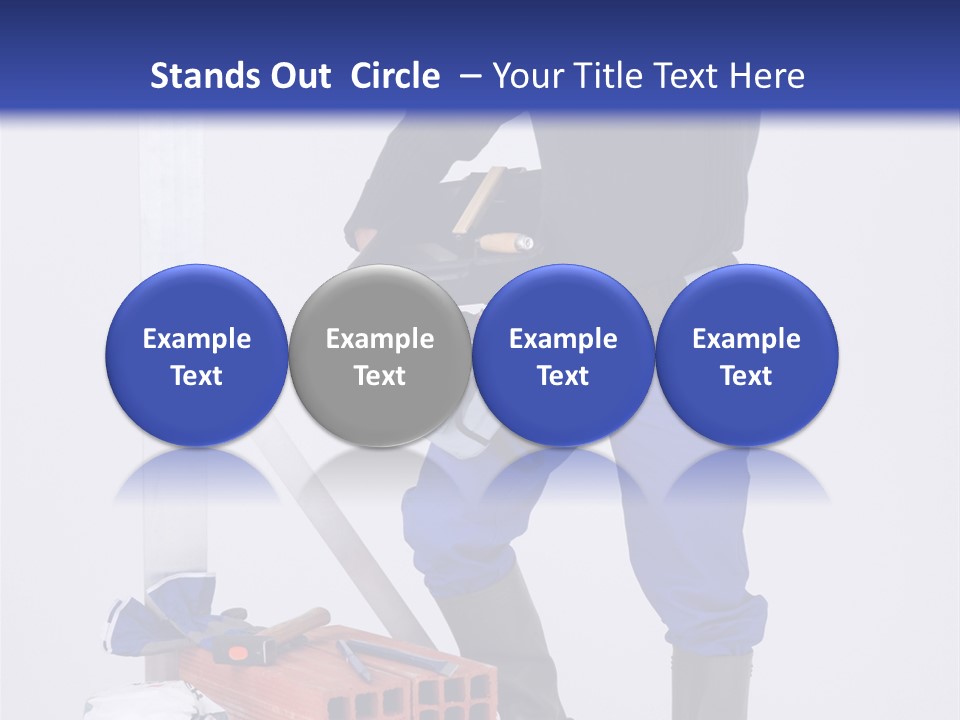 Stands Out Circle – Your Title Text Here

Example Text

Example Text

Example Text

Example Text